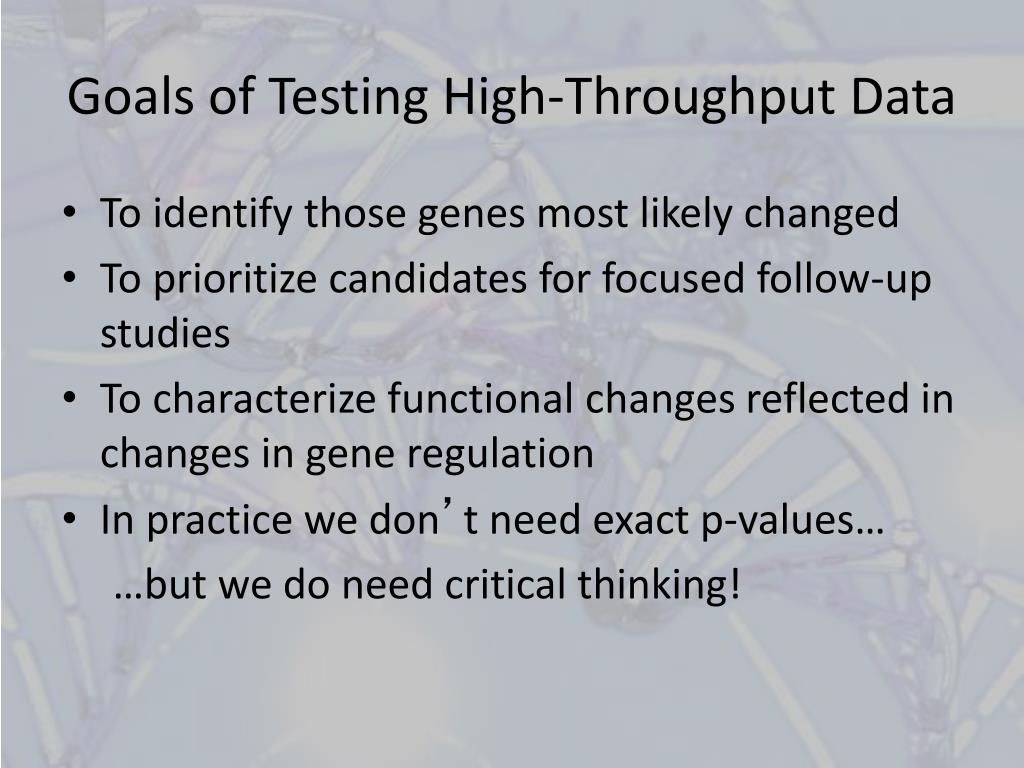 Goals of Testing High-Throughput Data

• To identify those genes most likely changed
• To prioritize candidates for focused follow-up studies
• To characterize functional changes reflected in changes in gene regulation
• In practice we don’t need exact p-values…
…but we do need critical thinking!